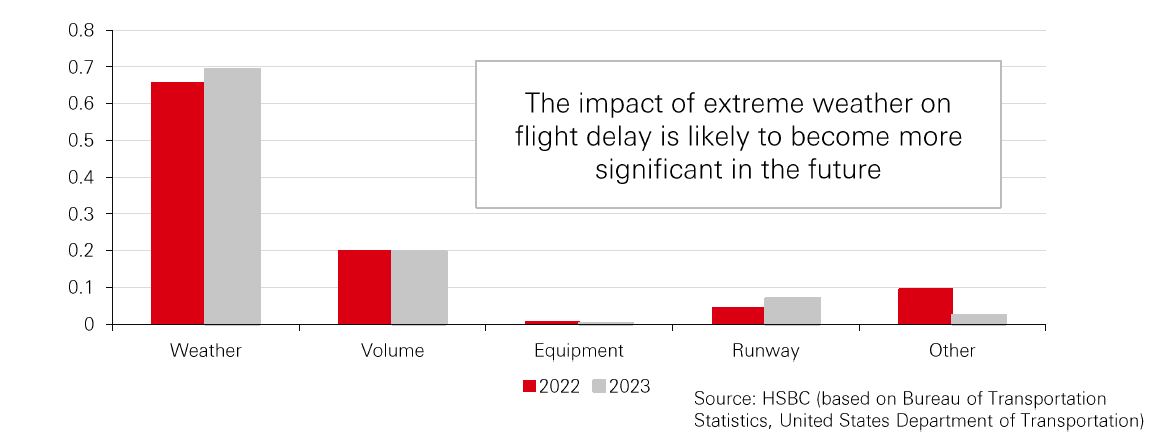 0.8
0.7
0.6
0.5
0.4
0.3
0.2
0.1
0

The impact of extreme weather on flight delay is likely to become more significant in the future

Weather
Volume
Equipment
Runway
Other

2022 2023

Source: HSBC (based on Bureau of Transportation Statistics, United States Department of Transportation)